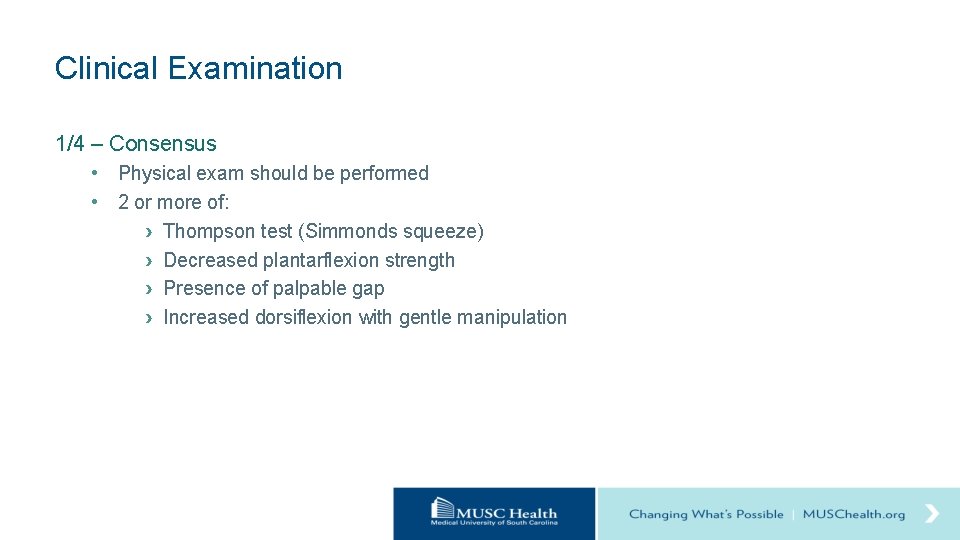 Clinical Examination

1/4 – Consensus

• Physical exam should be performed
• 2 or more of:
› Thompson test (Simmonds squeeze)
› Decreased plantarflexion strength
› Presence of palpable gap
› Increased dorsiflexion with gentle manipulation

MUSC Health
Medical University of South Carolina

Changing What's Possible | MUSChealth.org